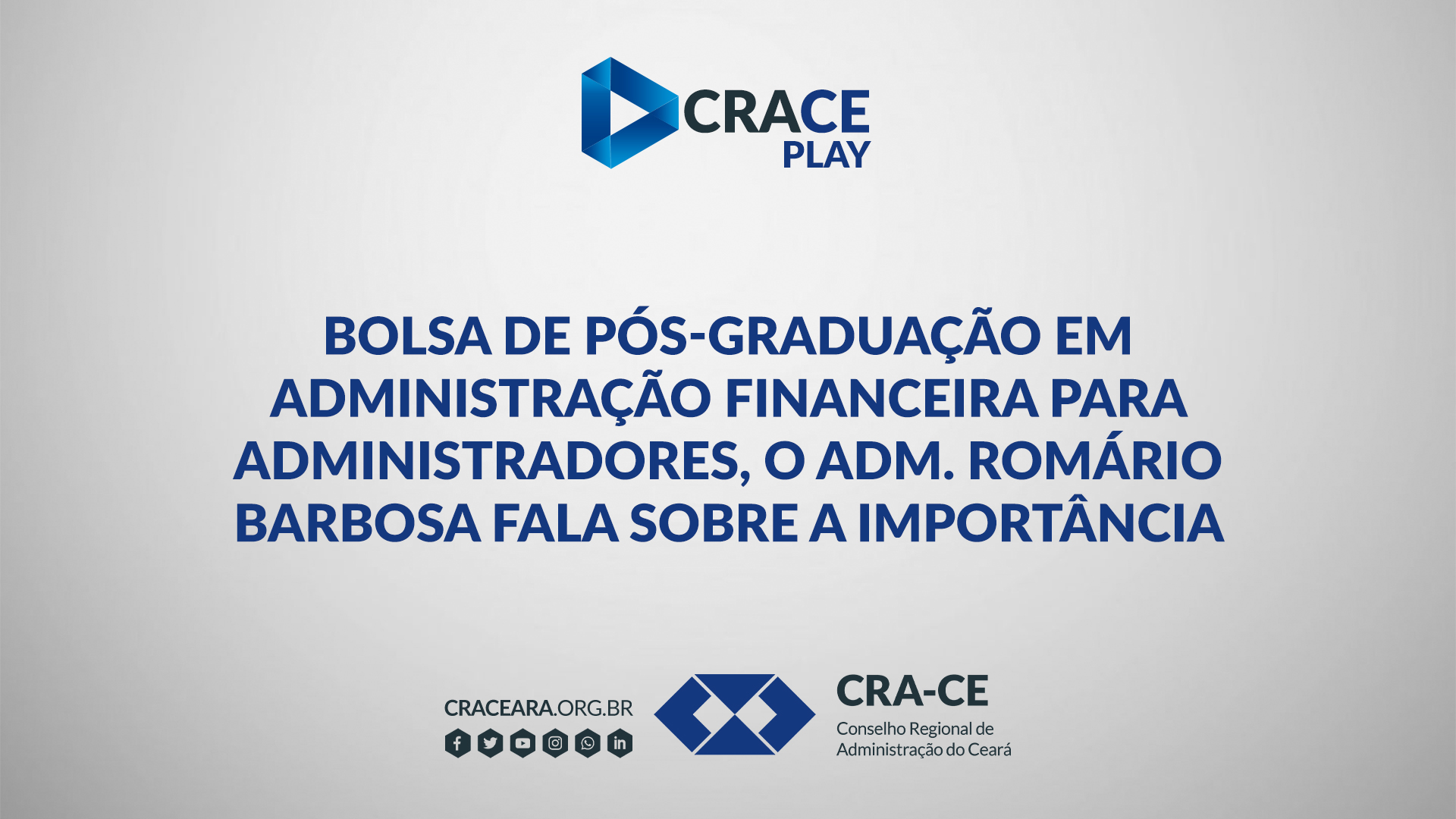 CRACE
PLAY

BOLSA DE PÓS-GRADUAÇÃO EM ADMINISTRAÇÃO FINANCEIRA PARA ADMINISTRADORES, O ADM. ROMÁRIO BARBOSA FALA SOBRE A IMPORTÂNCIA

CRACEARA.ORG.BR

CRA-CE
Conselho Regional de Administração do Ceará